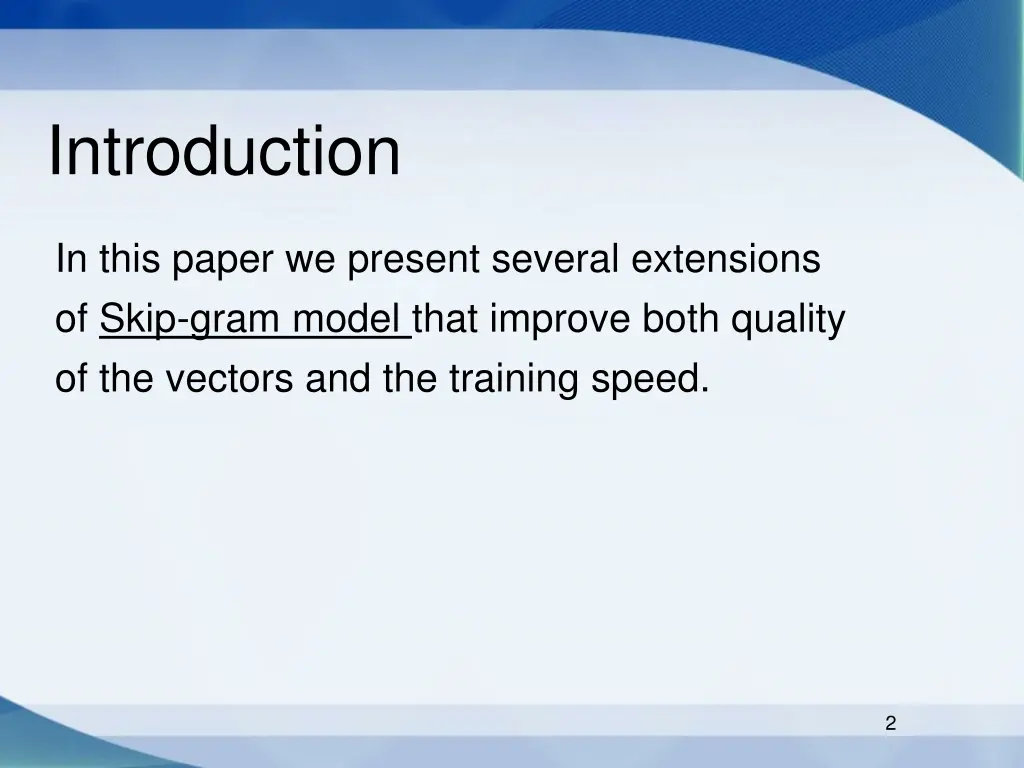 Introduction

In this paper we present several extensions of Skip-gram model that improve both quality of the vectors and the training speed.

2